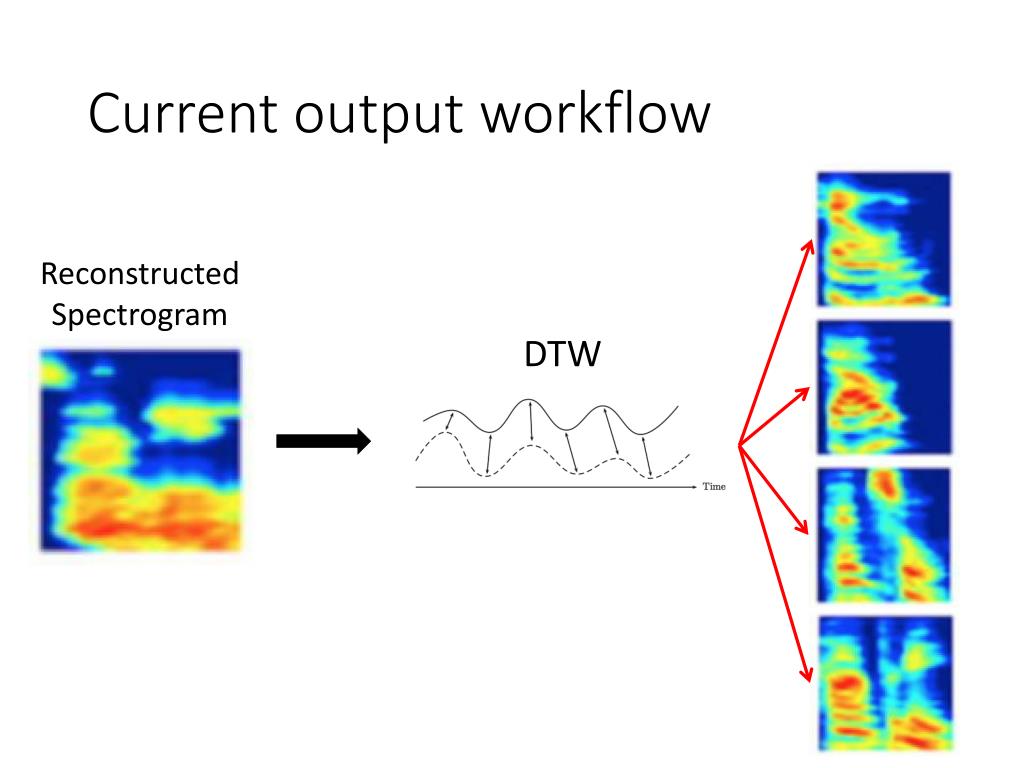 Current output workflow

Reconstructed Spectrogram

DTW

Time